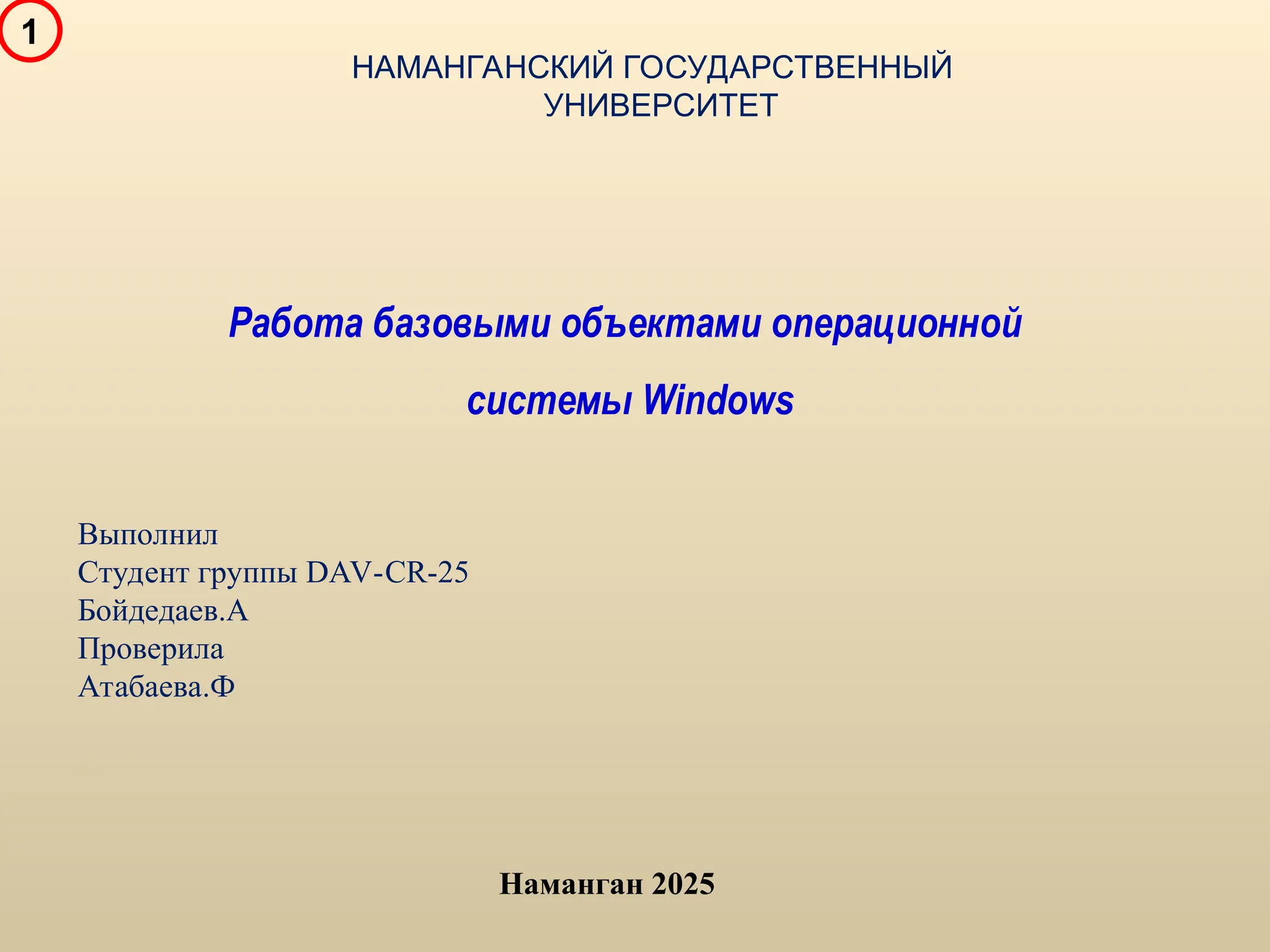 1

НАМАНГАНСКИЙ ГОСУДАРСТВЕННЫЙ УНИВЕРСИТЕТ

Работа базовыми объектами операционной системы Windows

Выполнил
Студент группы DAV-CR-25
Бойдедаев.А
Проверила
Атабаева.Ф

Наманган 2025